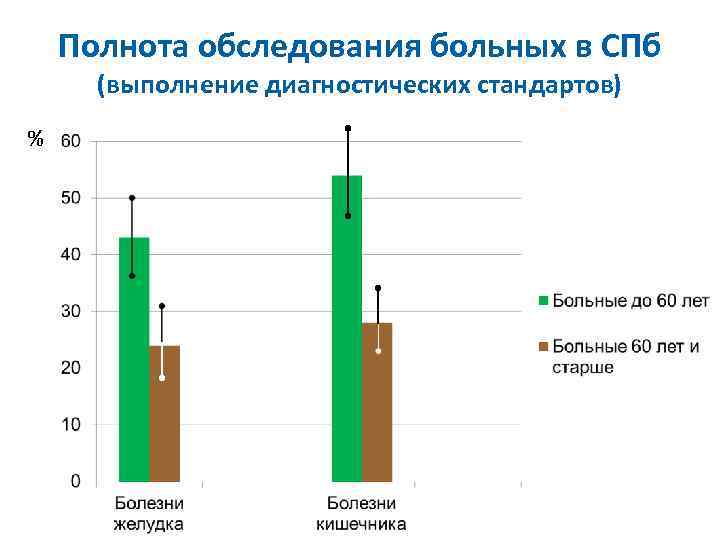 Полнота обследования больных в СПб
(выполнение диагностических стандартов)

%
60
50
40
30
20
10
0

Болезни желудка
Болезни кишечника

Больные до 60 лет
Больные 60 лет и старше